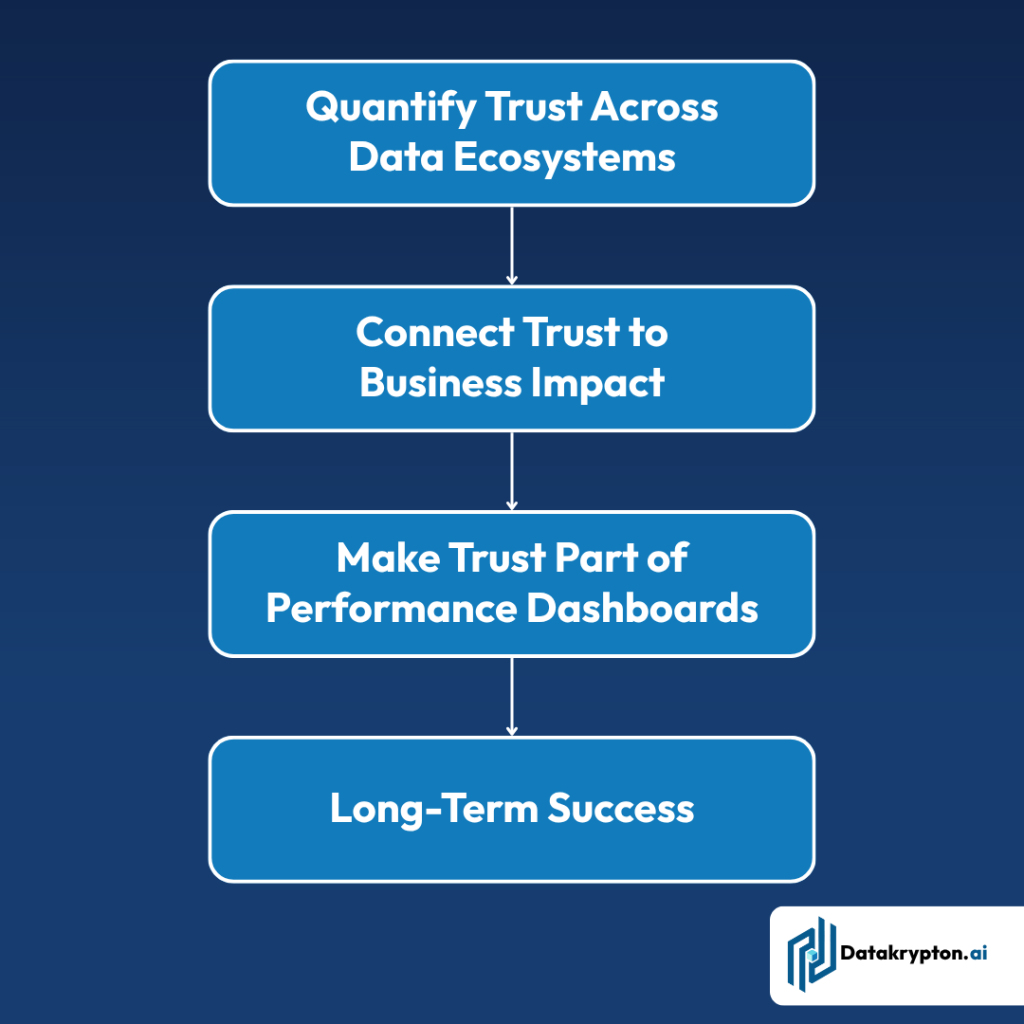 Quantify Trust Across Data Ecosystems

Connect Trust to Business Impact

Make Trust Part of Performance Dashboards

Long-Term Success

Datakrypton.ai